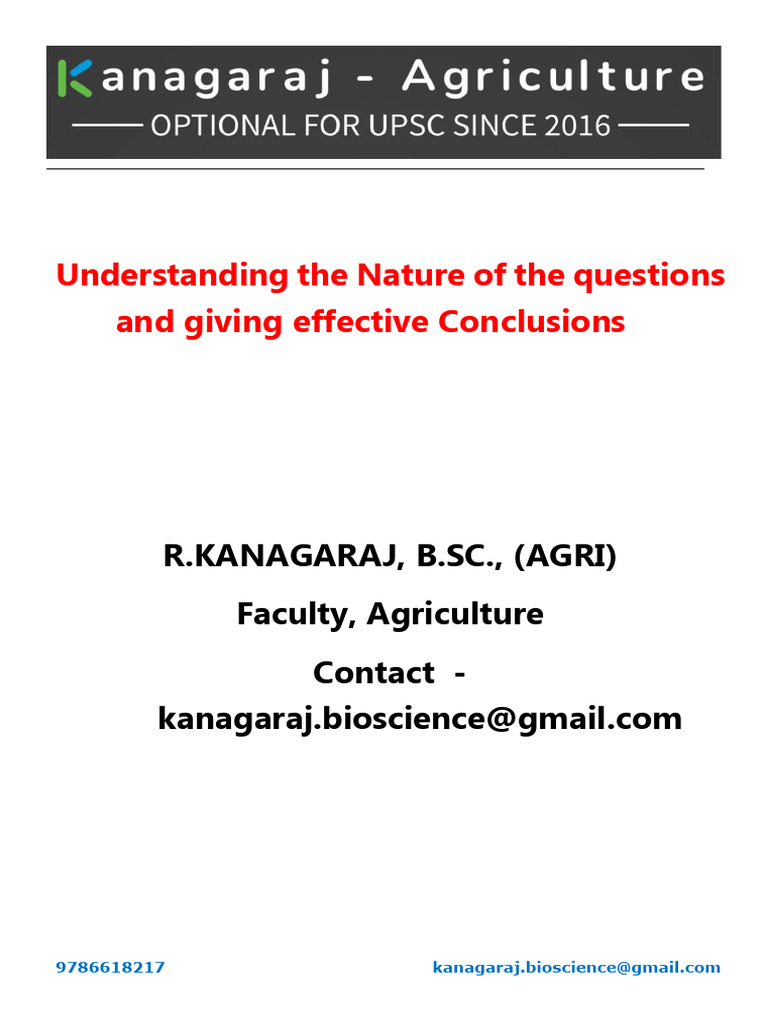 Kanagaraj - Agriculture
OPTIONAL FOR UPSC SINCE 2016

Understanding the Nature of the questions and giving effective Conclusions

R.KANAGARAJ, B.SC., (AGRI)

Faculty, Agriculture

Contact - kanagaraj.bioscience@gmail.com

9786618217

kanagaraj.bioscience@gmail.com